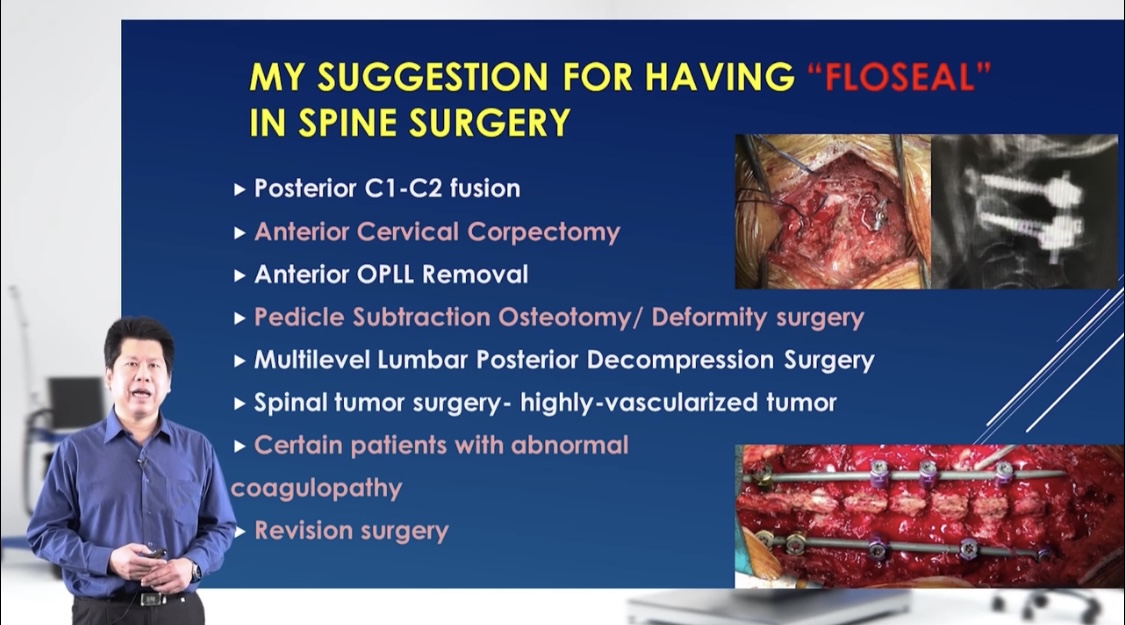 MY SUGGESTION FOR HAVING "FLOSEAL" IN SPINE SURGERY

▸ Posterior C1-C2 fusion
▸ Anterior Cervical Corpectomy
▸ Anterior OPLL Removal
▸ Pedicle Subtraction Osteotomy/ Deformity surgery
▸ Multilevel Lumbar Posterior Decompression Surgery
▸ Spinal tumor surgery- highly-vascularized tumor
▸ Certain patients with abnormal coagulopathy
▸ Revision surgery